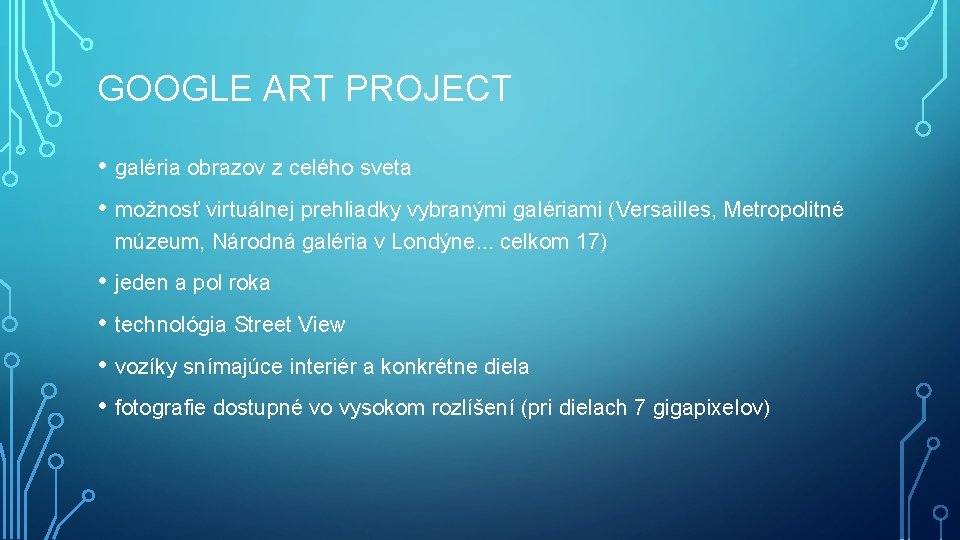 GOOGLE ART PROJECT

• galéria obrazov z celého sveta

• možnosť virtuálnej prehliadky vybranými galériami (Versailles, Metropolitné múzeum, Národná galéria v Londýne... celkom 17)

• jeden a pol roka

• technológia Street View

• vozíky snímajúce interiér a konkrétne diela

• fotografie dostupné vo vysokom rozlíšení (pri dielach 7 gigapixelov)